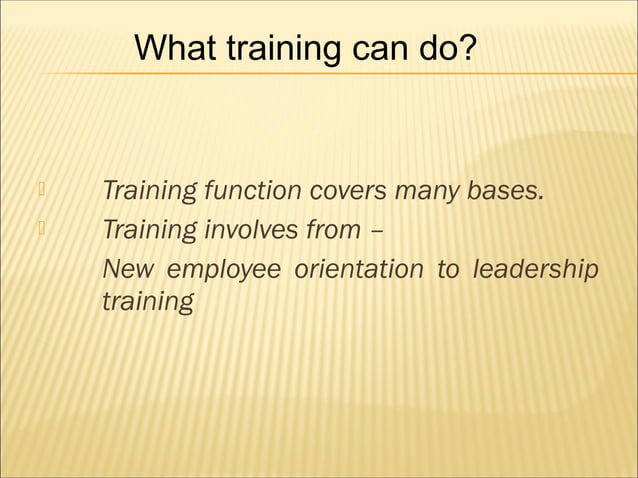 What training can do?

 Training function covers many bases.
 Training involves from –
New employee orientation to leadership training